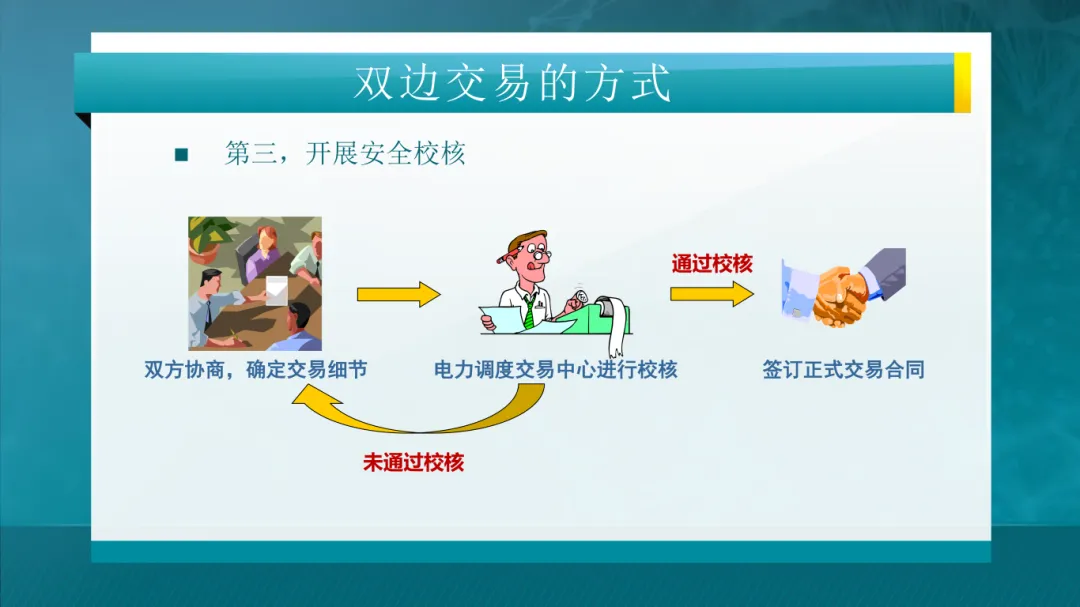 双边交易的方式

■ 第三，开展安全校核

通过校核

双方协商，确定交易细节

电力调度交易中心进行校核

签订正式交易合同

未通过校核